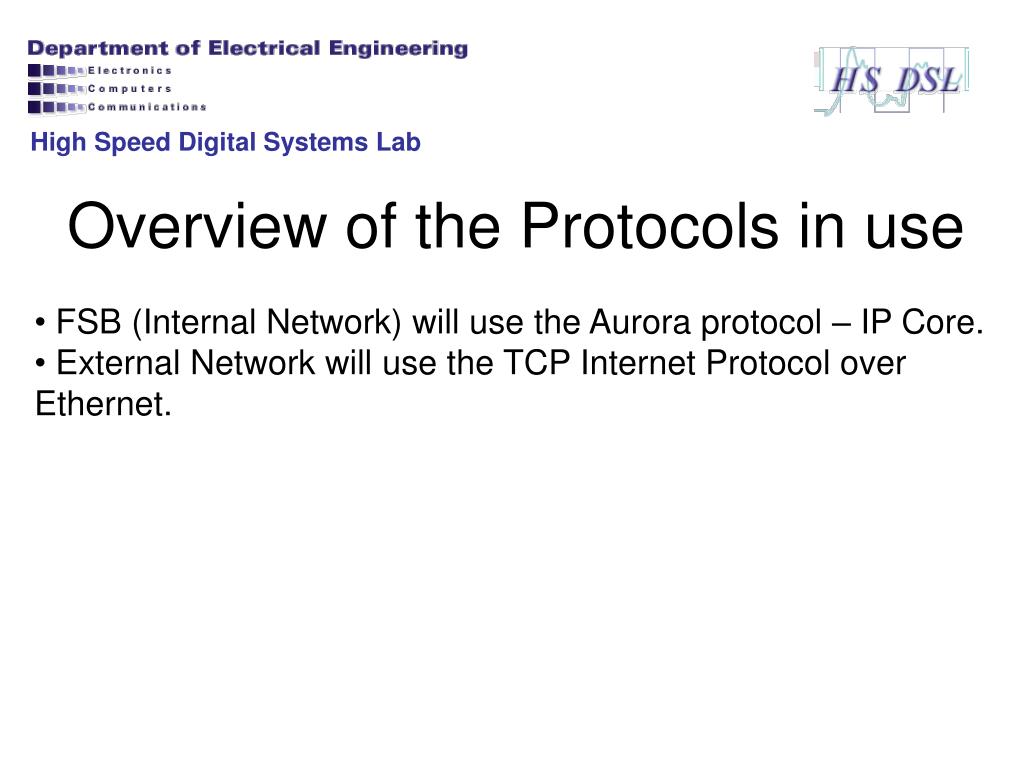 Department of Electrical Engineering
Electronics
Computers
Communications

HS DSL

High Speed Digital Systems Lab

Overview of the Protocols in use

• FSB (Internal Network) will use the Aurora protocol – IP Core.
• External Network will use the TCP Internet Protocol over Ethernet.